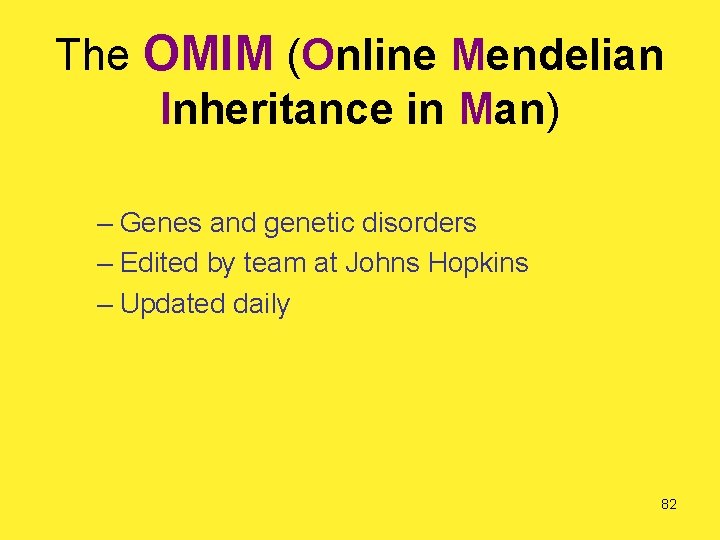 The OMIM (Online Mendelian Inheritance in Man)

– Genes and genetic disorders
– Edited by team at Johns Hopkins
– Updated daily

82